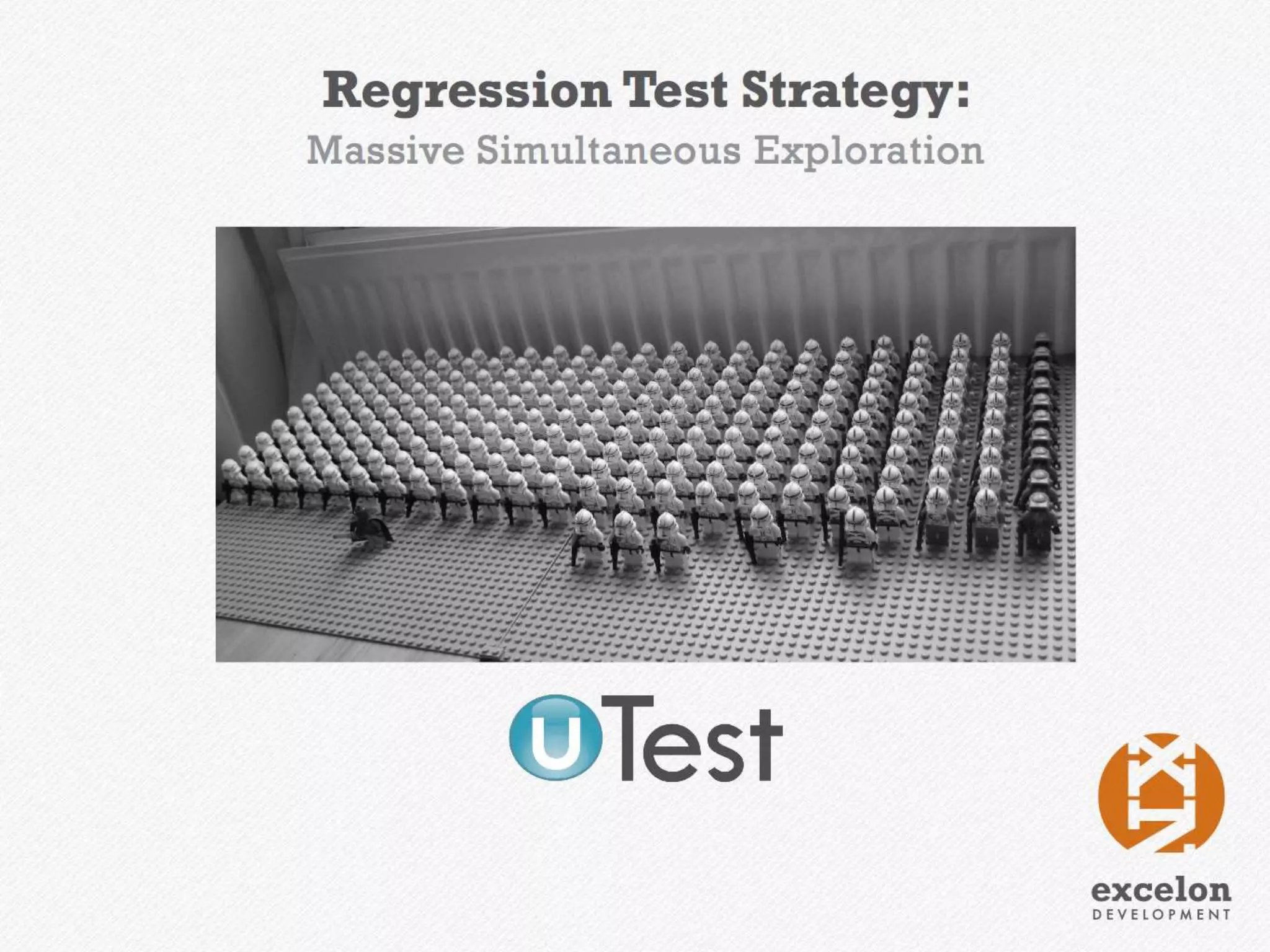 Regression Test Strategy:
Massive Simultaneous Exploration

uTest

excelon
DEVELOPMENT